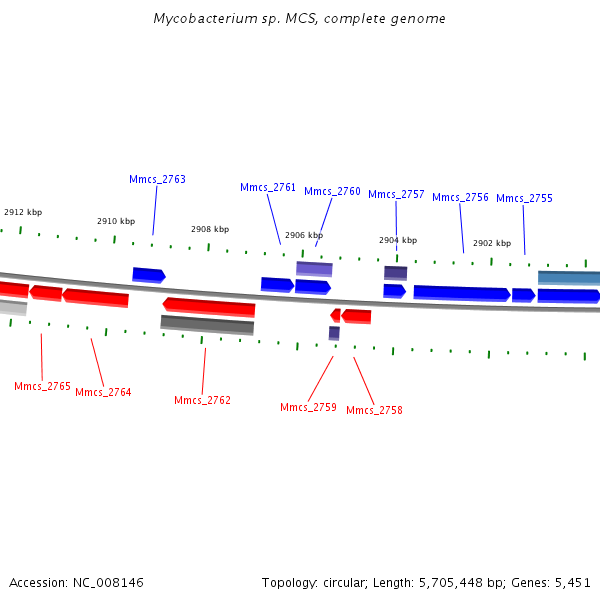 Mycobacterium sp. MCS, complete genome

Mmcs_2763
Mmcs_2761
Mmcs_2760
Mmcs_2757
Mmcs_2756
Mmcs_2755

2912 kbp
2910 kbp
2908 kbp
2906 kbp
2904 kbp
2902 kbp

Mmcs_2765
Mmcs_2764
Mmcs_2762
Mmcs_2759
Mmcs_2758

Accession: NC_008146
Topology: circular; Length: 5,705,448 bp; Genes: 5,451